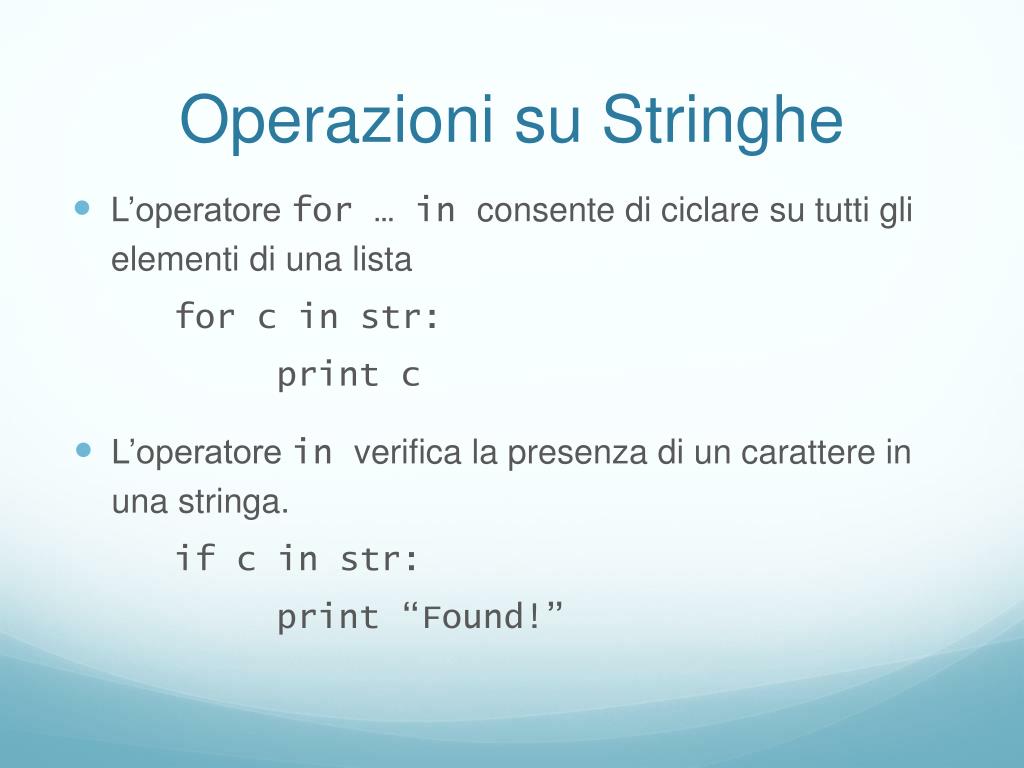 Operazioni su Stringhe

L’operatore for … in consente di ciclare su tutti gli elementi di una lista

for c in str:
    print c

L’operatore in verifica la presenza di un carattere in una stringa.

if c in str:
    print “Found!”